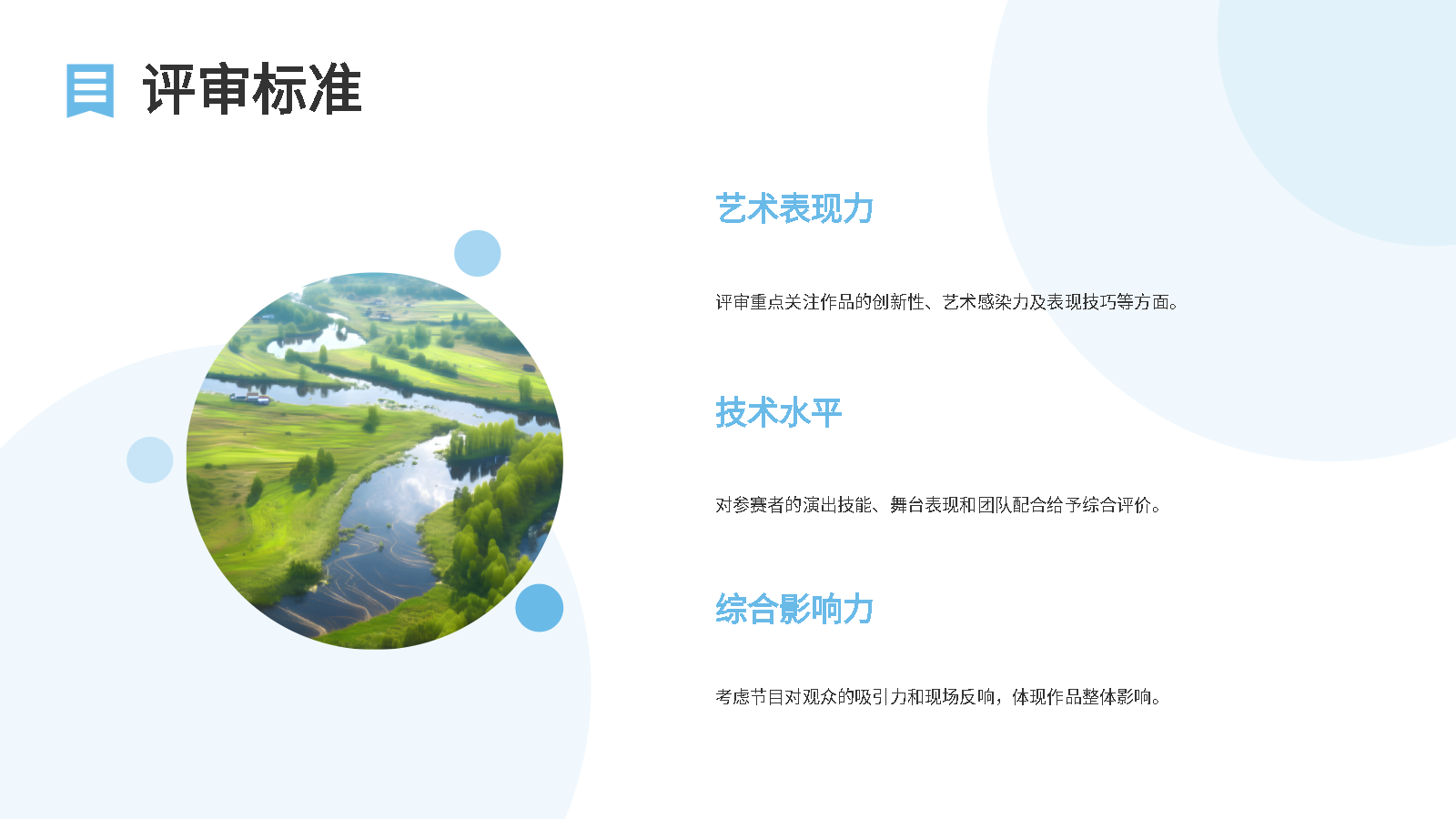 评审标准

艺术表现力

评审重点关注作品的创新性、艺术感染力及表现技巧等方面。

技术水平

对参赛者的演出技能、舞台表现和团队配合给予综合评价。

综合影响力

考虑节目对观众的吸引力和现场反响，体现作品整体影响。